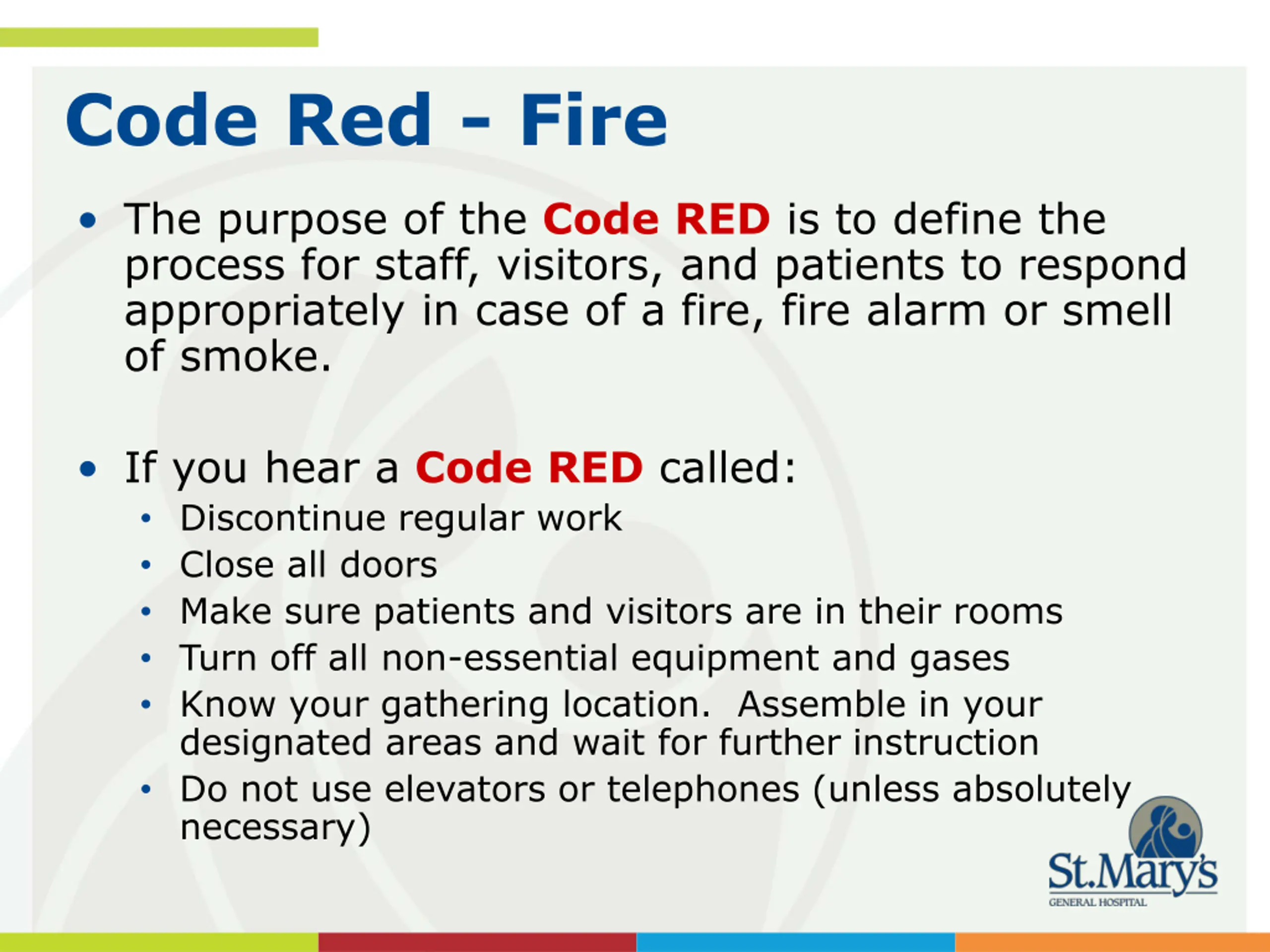 Code Red - Fire

• The purpose of the Code RED is to define the process for staff, visitors, and patients to respond appropriately in case of a fire, fire alarm or smell of smoke.

• If you hear a Code RED called:
  • Discontinue regular work
  • Close all doors
  • Make sure patients and visitors are in their rooms
  • Turn off all non-essential equipment and gases
  • Know your gathering location. Assemble in your designated areas and wait for further instruction
  • Do not use elevators or telephones (unless absolutely necessary)

St.Mary's
GENERAL HOSPITAL